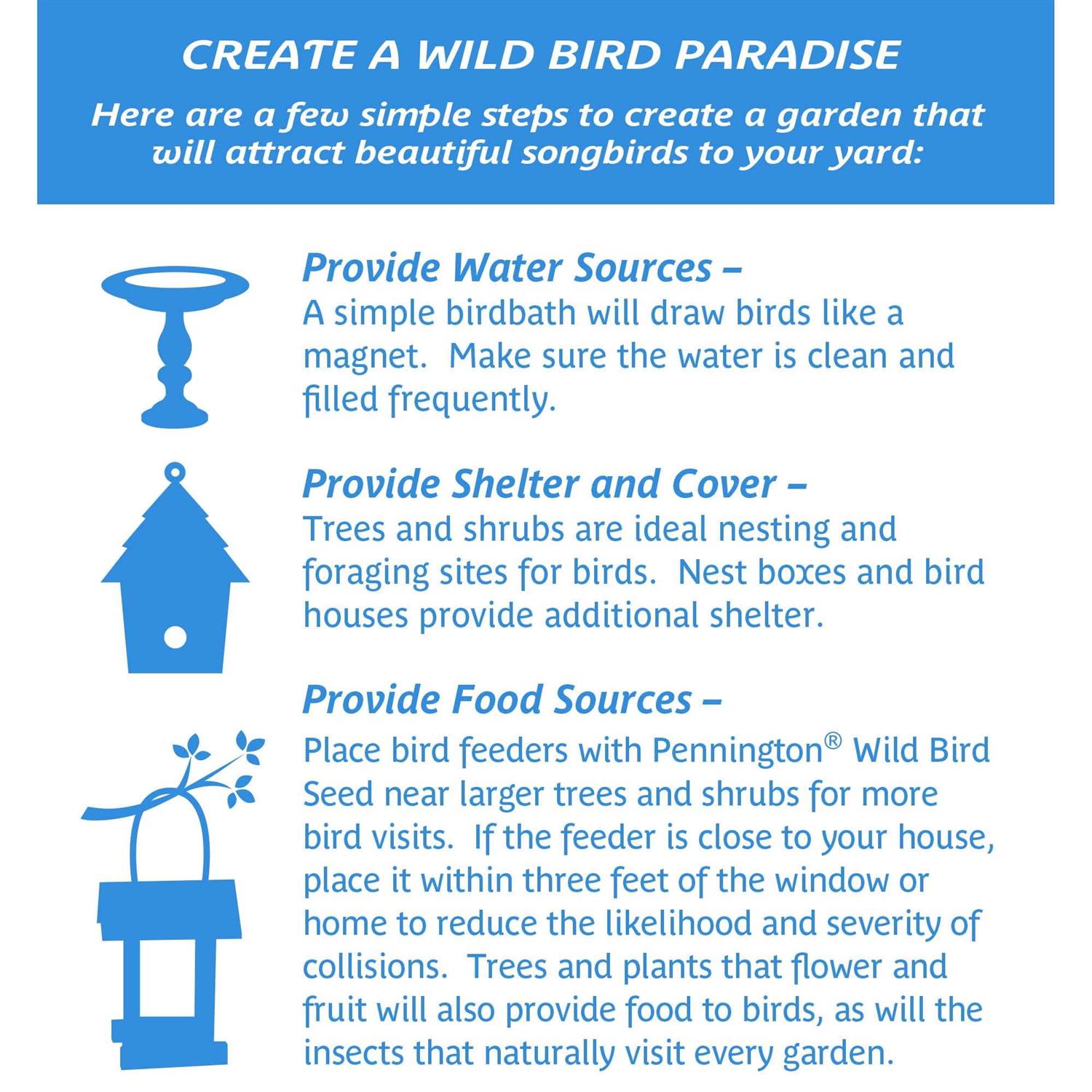 CREATE A WILD BIRD PARADISE

Here are a few simple steps to create a garden that will attract beautiful songbirds to your yard:

Provide Water Sources –
A simple birdbath will draw birds like a magnet. Make sure the water is clean and filled frequently.

Provide Shelter and Cover –
Trees and shrubs are ideal nesting and foraging sites for birds. Nest boxes and bird houses provide additional shelter.

Provide Food Sources –
Place bird feeders with Pennington® Wild Bird Seed near larger trees and shrubs for more bird visits. If the feeder is close to your house, place it within three feet of the window or home to reduce the likelihood and severity of collisions. Trees and plants that flower and fruit will also provide food to birds, as will the insects that naturally visit every garden.